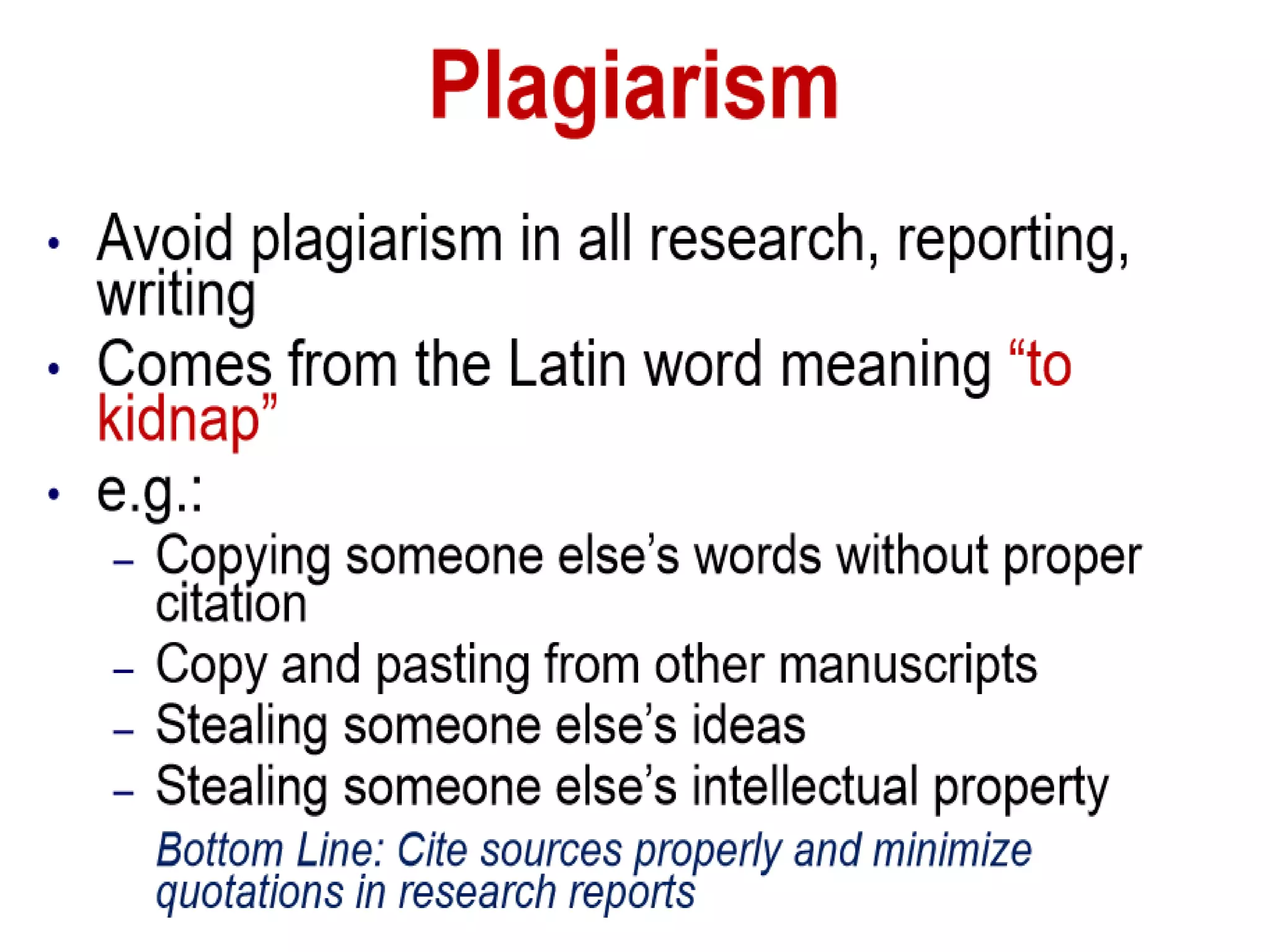 Plagiarism

• Avoid plagiarism in all research, reporting, writing
• Comes from the Latin word meaning “to kidnap”
• e.g.:
  – Copying someone else’s words without proper citation
  – Copy and pasting from other manuscripts
  – Stealing someone else’s ideas
  – Stealing someone else’s intellectual property

Bottom Line: Cite sources properly and minimize quotations in research reports